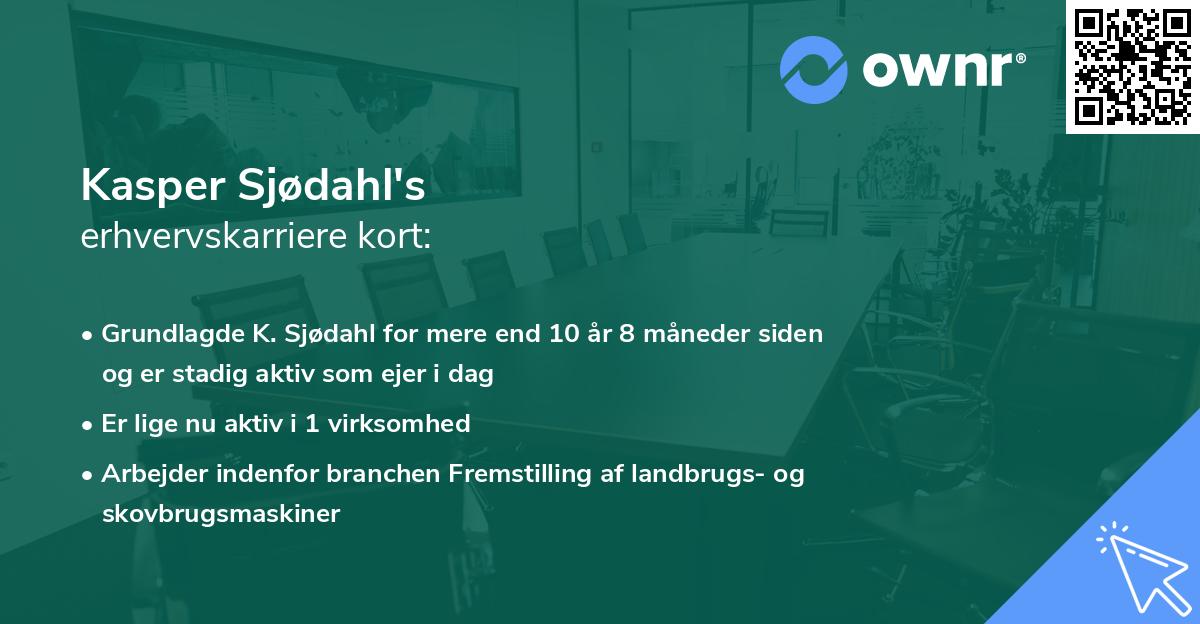 ownr®

Kasper Sjødahl's
erhvervskarriere kort:

• Grundlagde K. Sjødahl for mere end 10 år 8 måneder siden og er stadig aktiv som ejer i dag
• Er lige nu aktiv i 1 virksomhed
• Arbejder indenfor branchen Fremstilling af landbrugs- og skovbrugsmaskiner